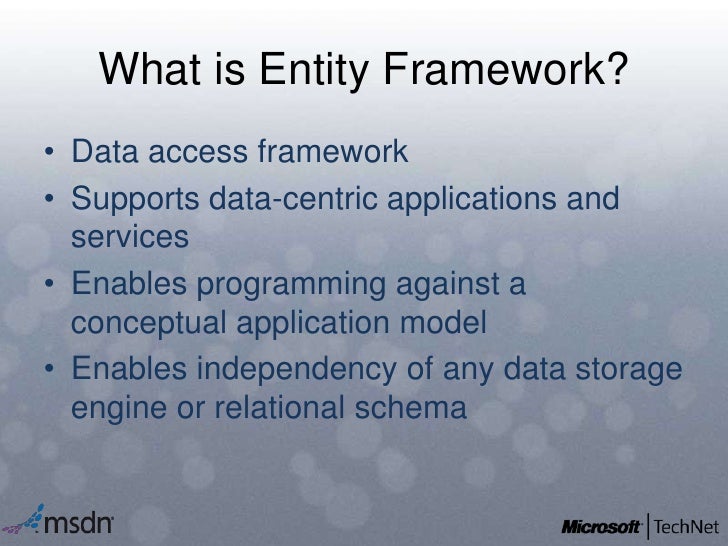 What is Entity Framework?

• Data access framework
• Supports data-centric applications and services
• Enables programming against a conceptual application model
• Enables independency of any data storage engine or relational schema

msdn

Microsoft | TechNet